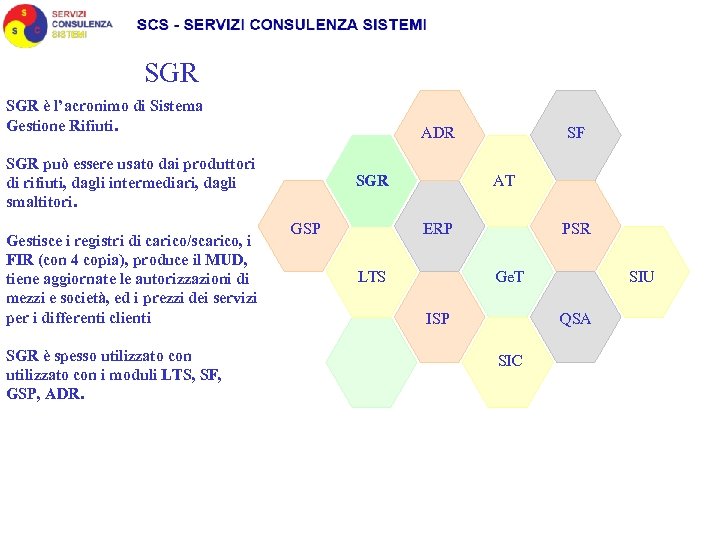 S S C SERVIZI CONSULENZA SISTEMI

SCS - SERVIZI CONSULENZA SISTEMI

SGR

SGR è l'acronimo di Sistema Gestione Rifiuti.

SGR può essere usato dai produttori di rifiuti, dagli intermediari, dagli smaltitori.

Gestisce i registri di carico/scarico, i FIR (con 4 copia), produce il MUD, tiene aggiornate le autorizzazioni di mezzi e società, ed i prezzi dei servizi per i differenti clienti

SGR è spesso utilizzato con utilizzato con i moduli LTS, SF, GSP, ADR.

ADR
SF
SGR
AT
GSP
ERP
PSR
LTS
GeT
SIU
ISP
QSA
SIC